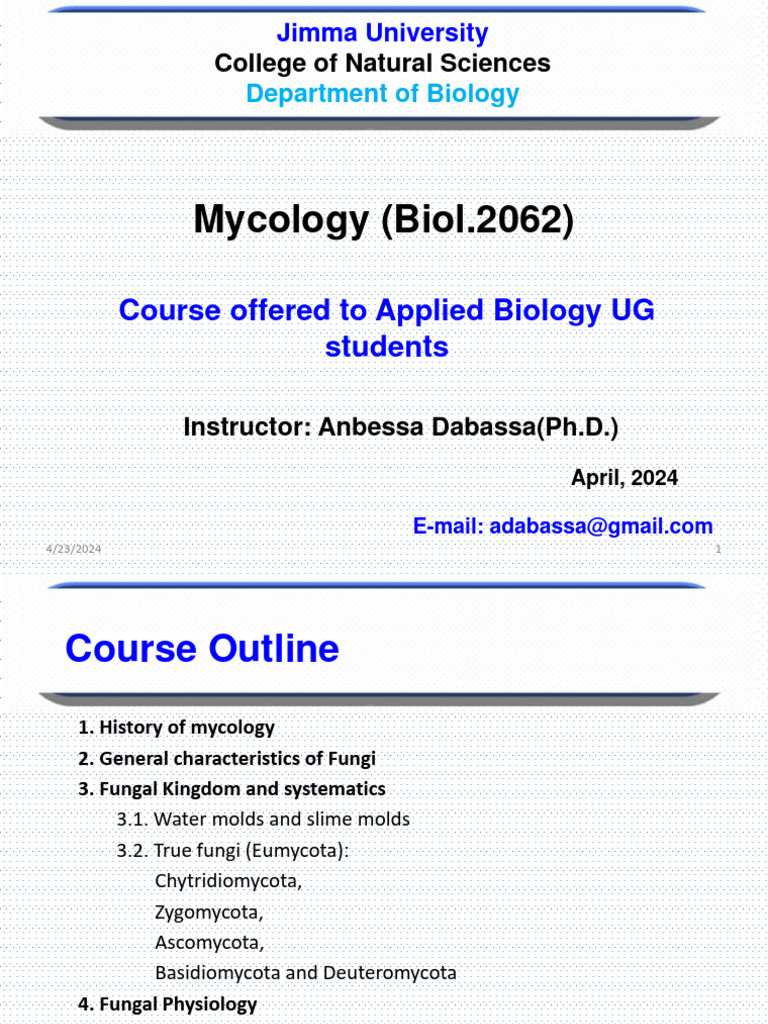 Jimma University
College of Natural Sciences
Department of Biology

Mycology (Biol.2062)

Course offered to Applied Biology UG students

Instructor: Anbessa Dabassa(Ph.D.)

April, 2024

E-mail: adabassa@gmail.com

4/23/2024

1

Course Outline

1. History of mycology
2. General characteristics of Fungi
3. Fungal Kingdom and systematics
3.1. Water molds and slime molds
3.2. True fungi (Eumycota):
Chytridiomycota,
Zygomycota,
Ascomycota,
Basidiomycota and Deuteromycota
4. Fungal Physiology